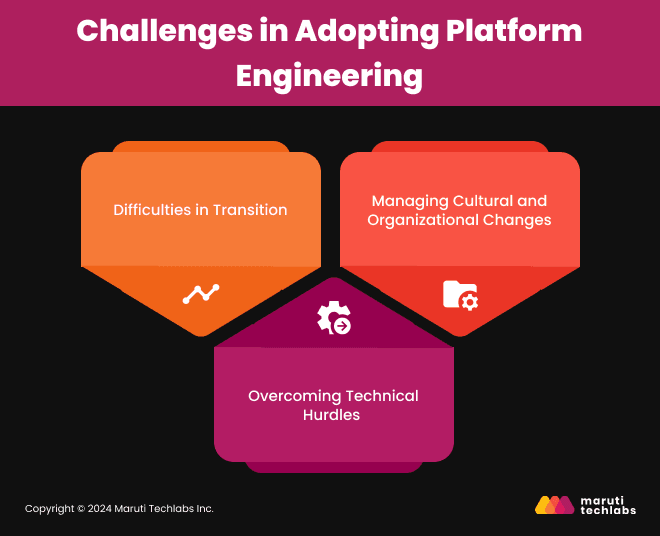 Challenges in Adopting Platform Engineering

Difficulties in Transition

Managing Cultural and Organizational Changes

Overcoming Technical Hurdles

Copyright © 2024 Maruti Techlabs Inc.

maruti techlabs